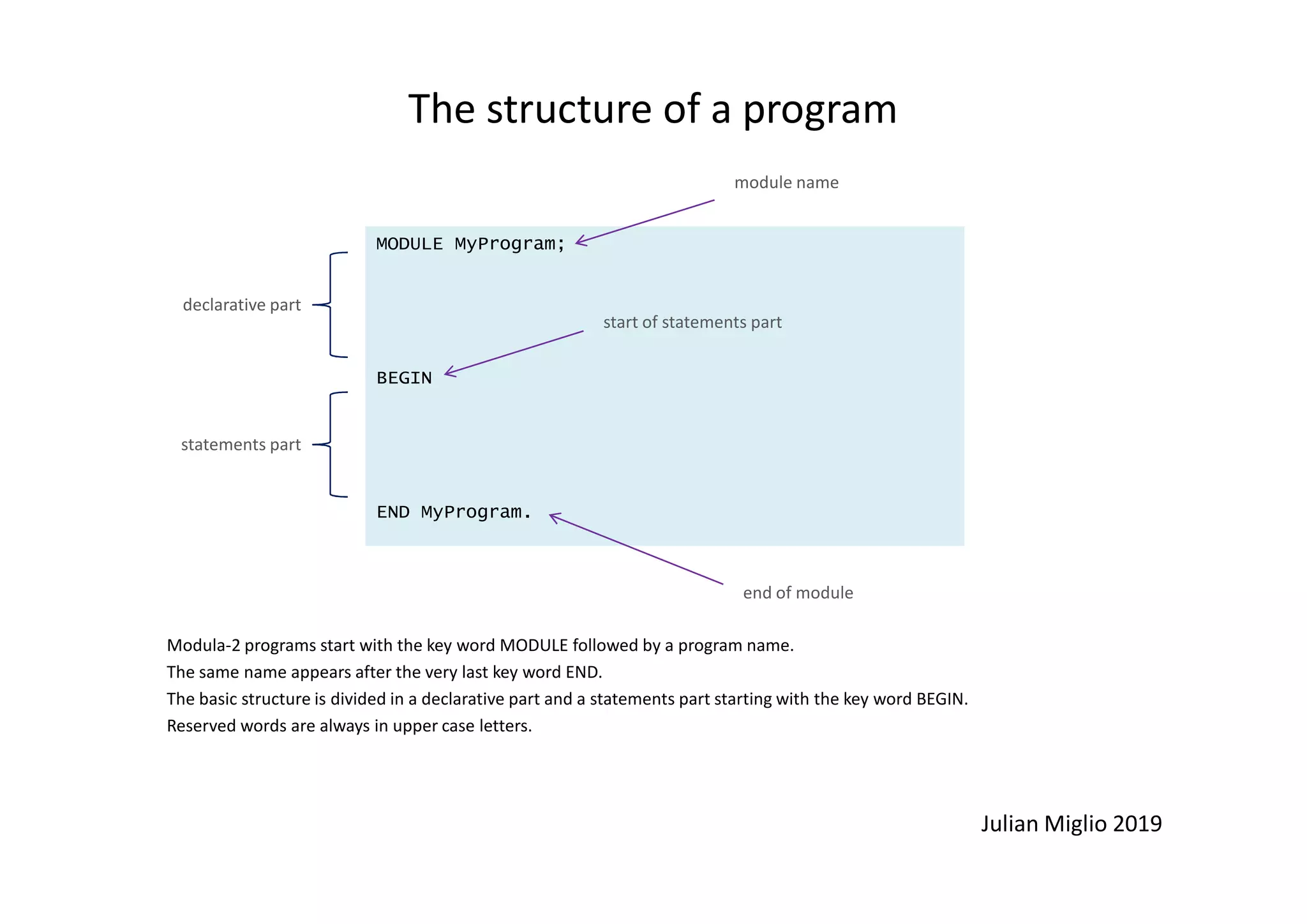 The structure of a program

module name

MODULE MyProgram;

declarative part

start of statements part

BEGIN

statements part

END MyProgram.

end of module

Modula-2 programs start with the key word MODULE followed by a program name.
The same name appears after the very last key word END.
The basic structure is divided in a declarative part and a statements part starting with the key word BEGIN.
Reserved words are always in upper case letters.

Julian Miglio 2019